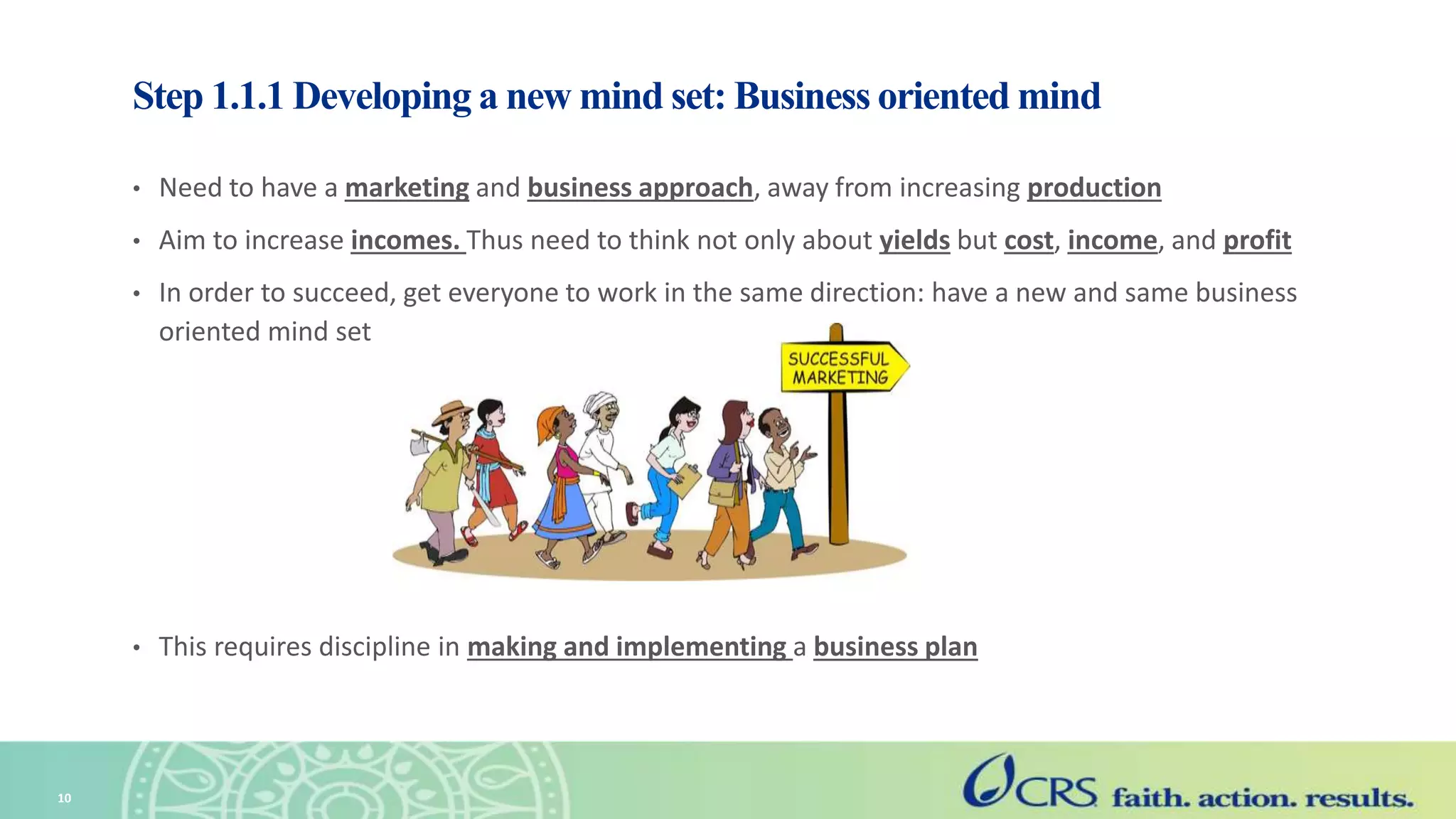 Step 1.1.1 Developing a new mind set: Business oriented mind

• Need to have a marketing and business approach, away from increasing production

• Aim to increase incomes. Thus need to think not only about yields but cost, income, and profit

• In order to succeed, get everyone to work in the same direction: have a new and same business oriented mind set

SUCCESSFUL MARKETING

• This requires discipline in making and implementing a business plan

10

CRS faith. action. results.